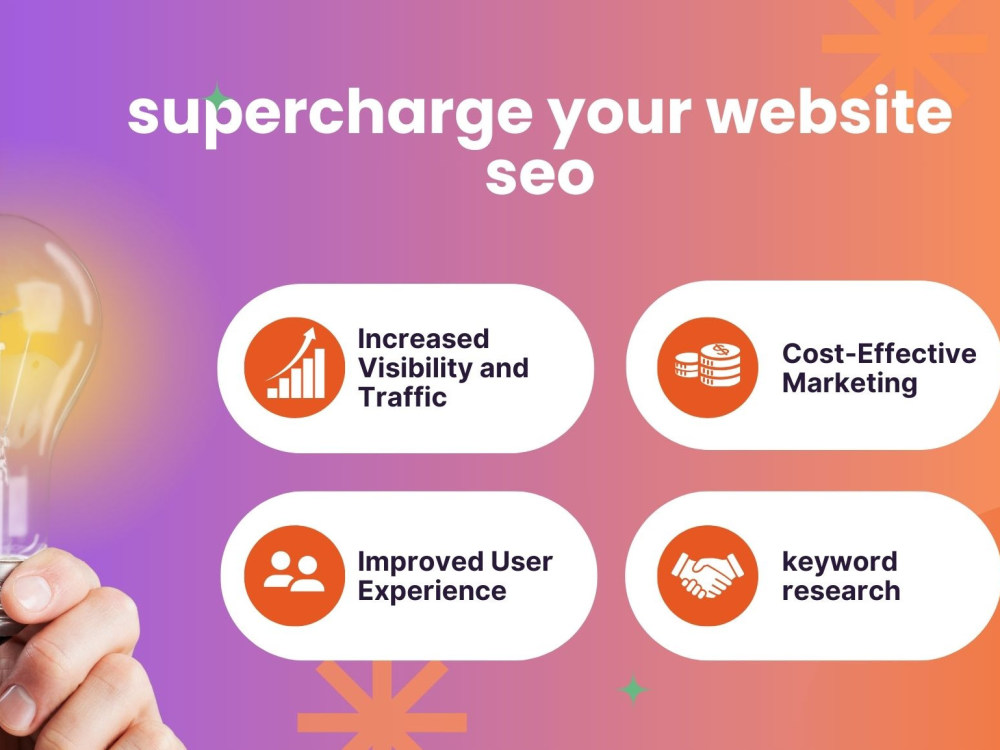 supercharge your website seo

Increased Visibility and Traffic

Cost-Effective Marketing

Improved User Experience

keyword research